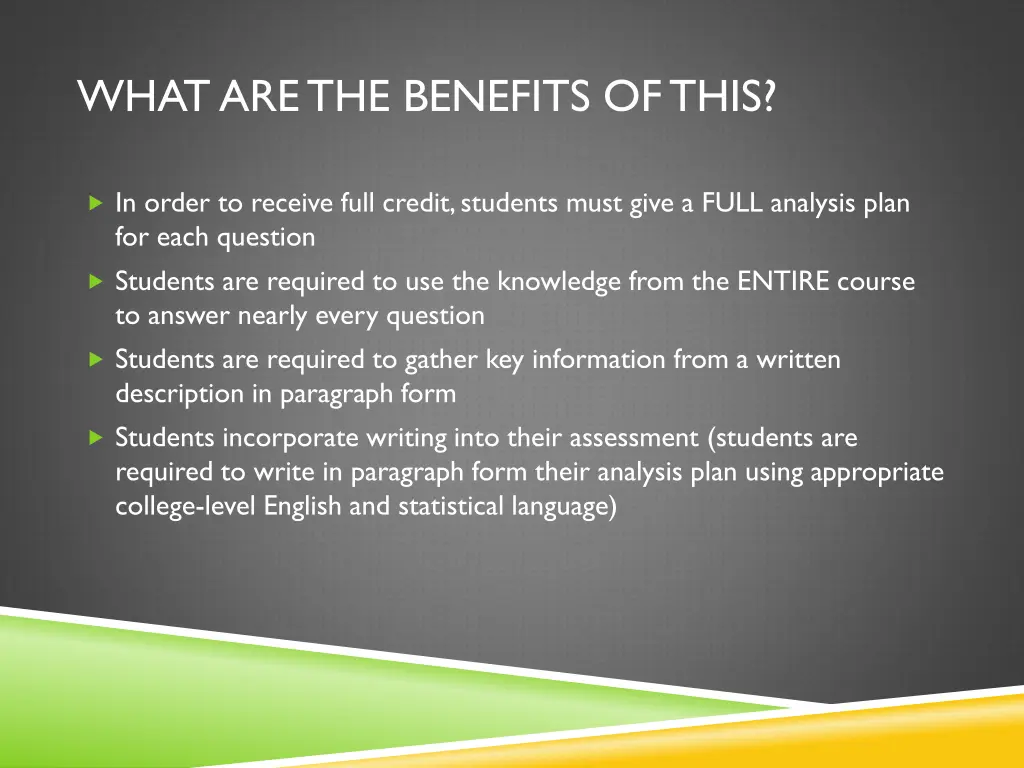 WHAT ARE THE BENEFITS OF THIS?

In order to receive full credit, students must give a FULL analysis plan for each question

Students are required to use the knowledge from the ENTIRE course to answer nearly every question

Students are required to gather key information from a written description in paragraph form

Students incorporate writing into their assessment (students are required to write in paragraph form their analysis plan using appropriate college-level English and statistical language)